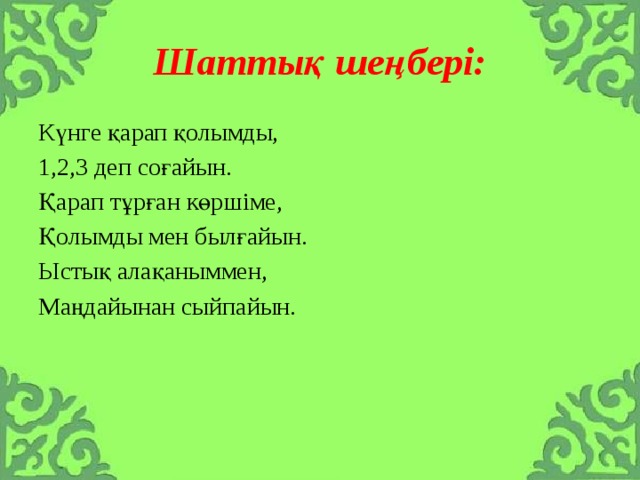 Шаттық шеңбері:

Күнге қарап қолымды,
1,2,3 деп соғайын.
Қарап тұрған көршіме,
Қолымды мен былғайын.
Ыстық алақаныммен,
Маңдайынан сыйпайын.